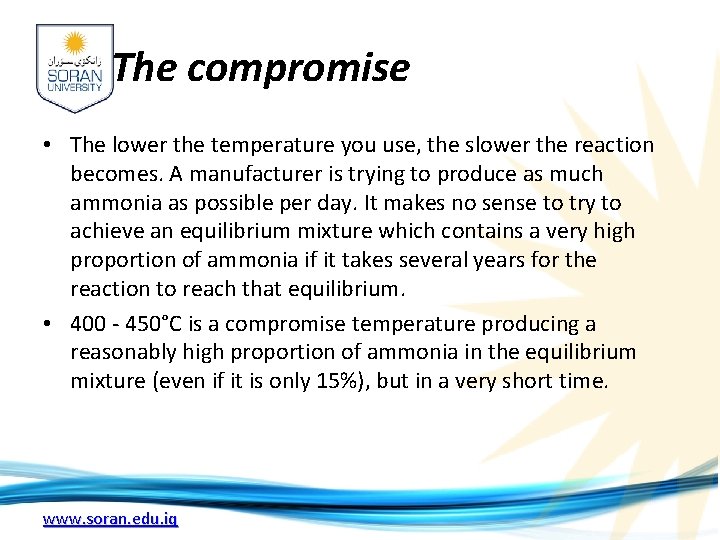 زانكۆی سۆران
SORAN UNIVERSITY

The compromise

• The lower the temperature you use, the slower the reaction becomes. A manufacturer is trying to produce as much ammonia as possible per day. It makes no sense to try to achieve an equilibrium mixture which contains a very high proportion of ammonia if it takes several years for the reaction to reach that equilibrium.

• 400 - 450°C is a compromise temperature producing a reasonably high proportion of ammonia in the equilibrium mixture (even if it is only 15%), but in a very short time.

www.soran.edu.iq